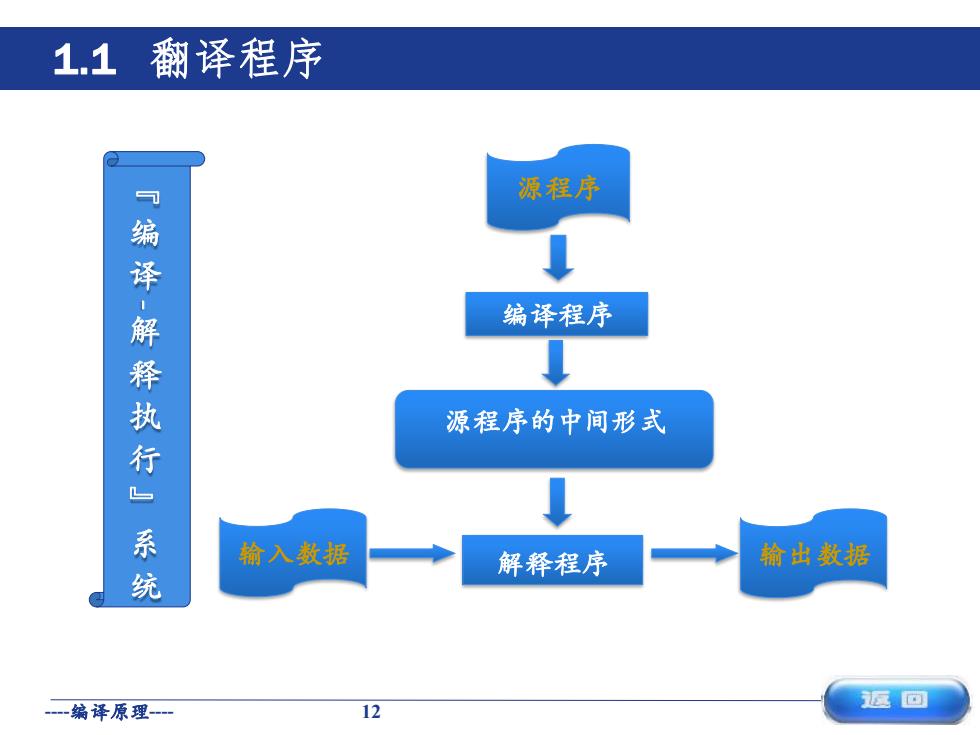 1.1 翻译程序

『编译-解释执行』系统

源程序

编译程序

源程序的中间形式

输入数据

解释程序

输出数据

----编译原理----

12

返回